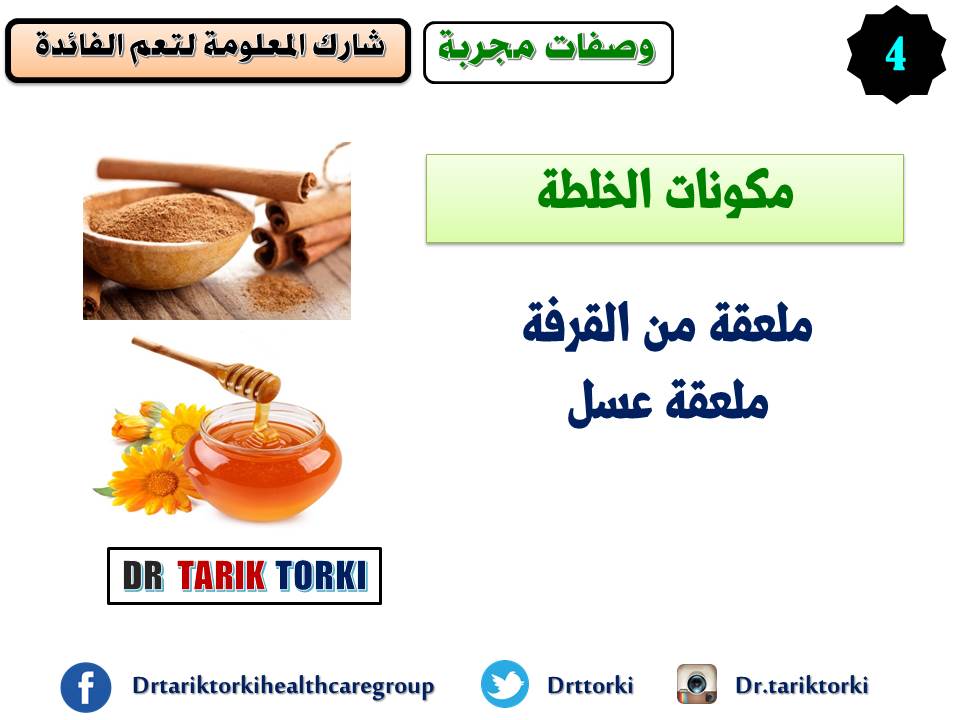 4

وصفات مجربة

شارك المعلومة لتعم الفائدة

مكونات الخلطة

ملعقة من القرفة
ملعقة عسل

DR TARIK TORKI

Drtariktorkihealthcaregroup

Drttorki

Dr.tariktorki